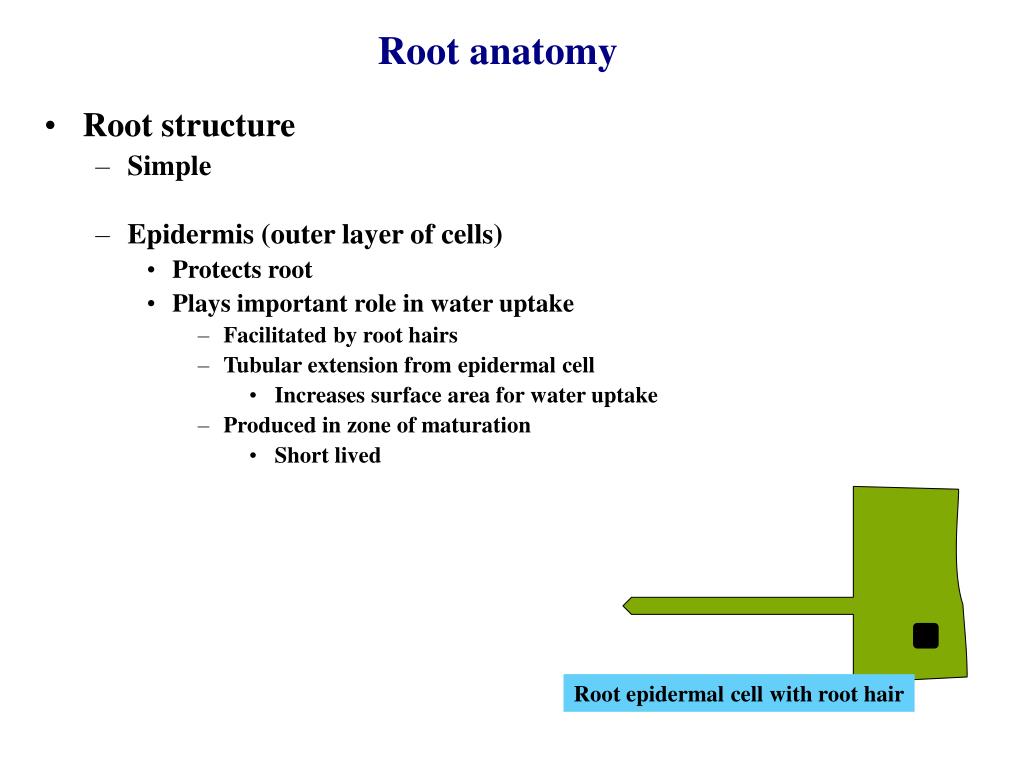 Root anatomy

• Root structure
– Simple

– Epidermis (outer layer of cells)
• Protects root
• Plays important role in water uptake
– Facilitated by root hairs
– Tubular extension from epidermal cell
• Increases surface area for water uptake
– Produced in zone of maturation
• Short lived

Root epidermal cell with root hair